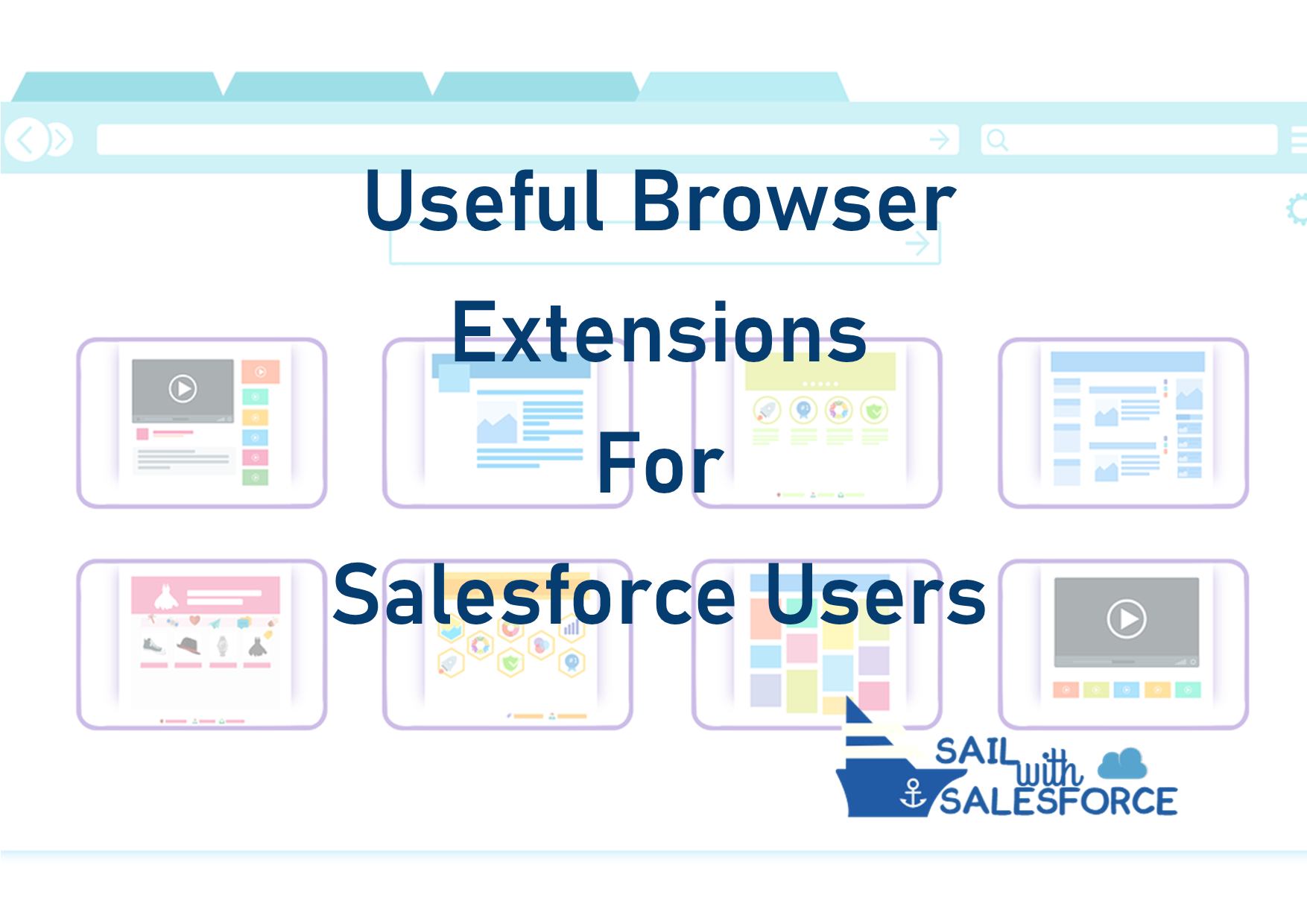 Useful Browser Extensions For Salesforce Users

SAIL with SALESFORCE